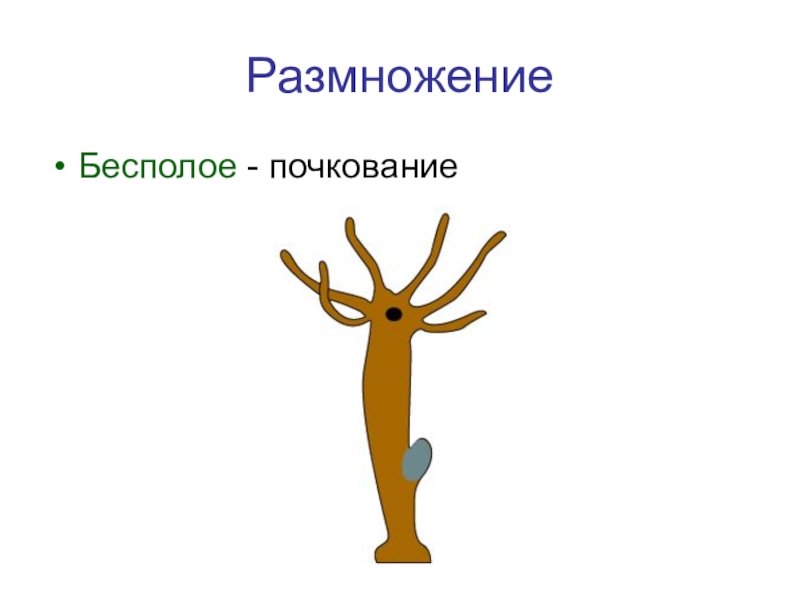 Размножение

• Бесполое - почкование